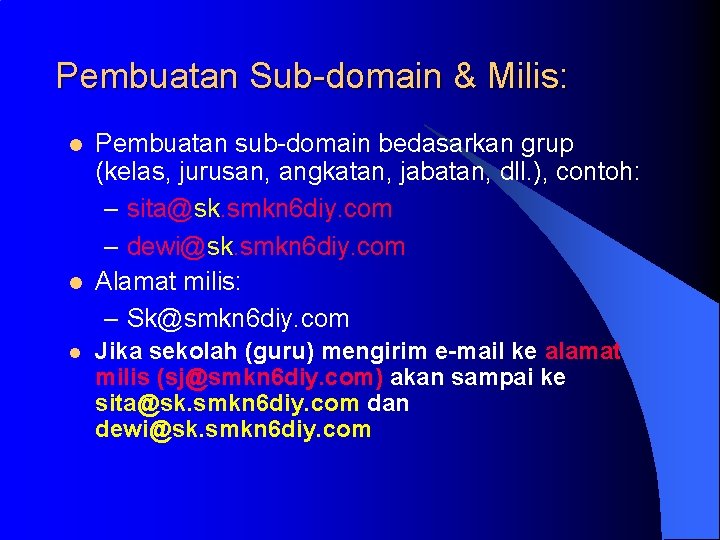 Pembuatan Sub-domain & Milis:

- Pembuatan sub-domain bedasarkan grup (kelas, jurusan, angkatan, jabatan, dll.), contoh:
  – sita@sk.smkn6diy.com
  – dewi@sk.smkn6diy.com
- Alamat milis:
  – Sk@smkn6diy.com
- Jika sekolah (guru) mengirim e-mail ke alamat milis (sj@smkn6diy.com) akan sampai ke sita@sk.smkn6diy.com dan dewi@sk.smkn6diy.com